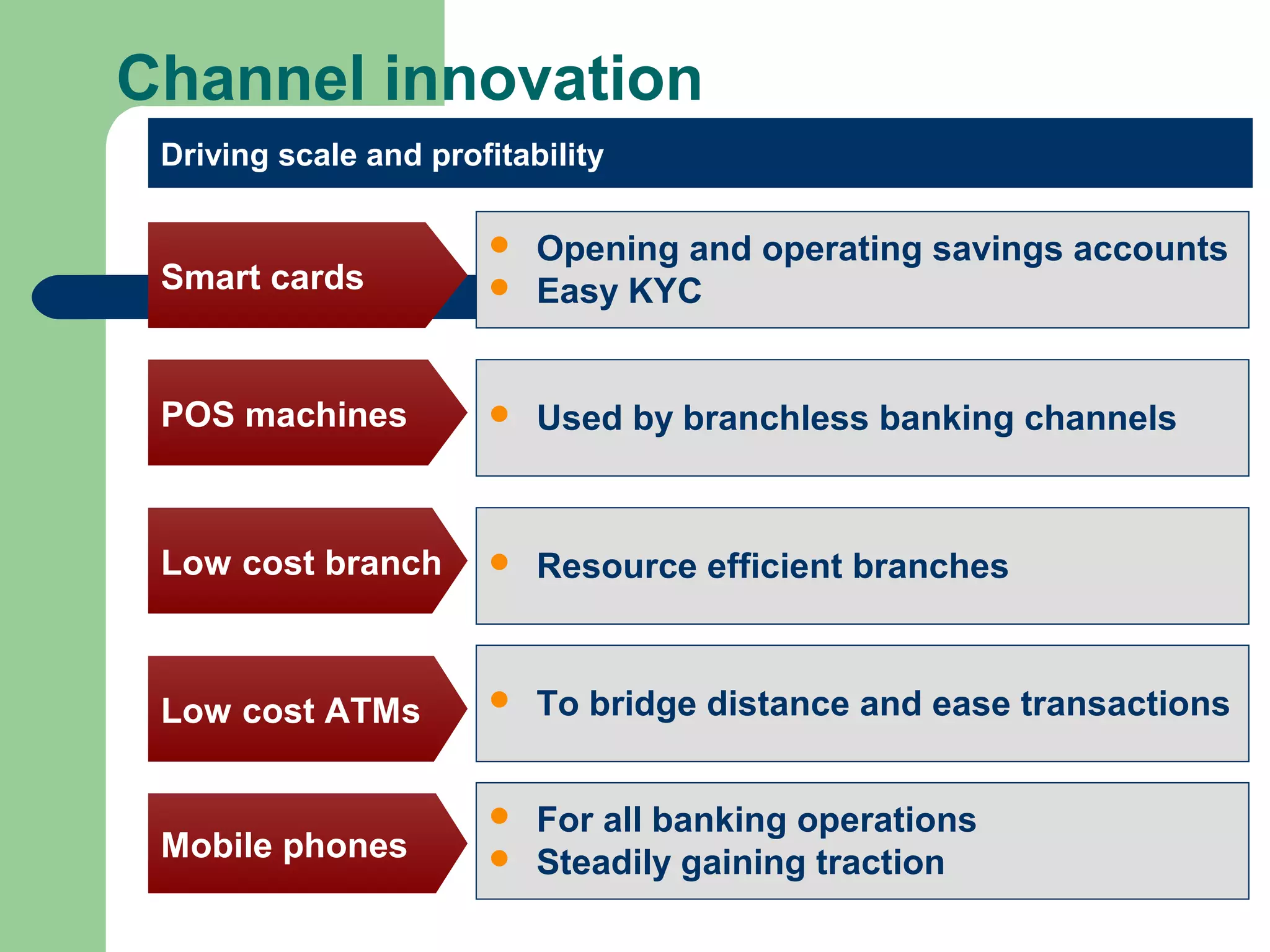 Channel innovation

Driving scale and profitability

Smart cards
- Opening and operating savings accounts
- Easy KYC

POS machines
- Used by branchless banking channels

Low cost branch
- Resource efficient branches

Low cost ATMs
- To bridge distance and ease transactions

Mobile phones
- For all banking operations
- Steadily gaining traction